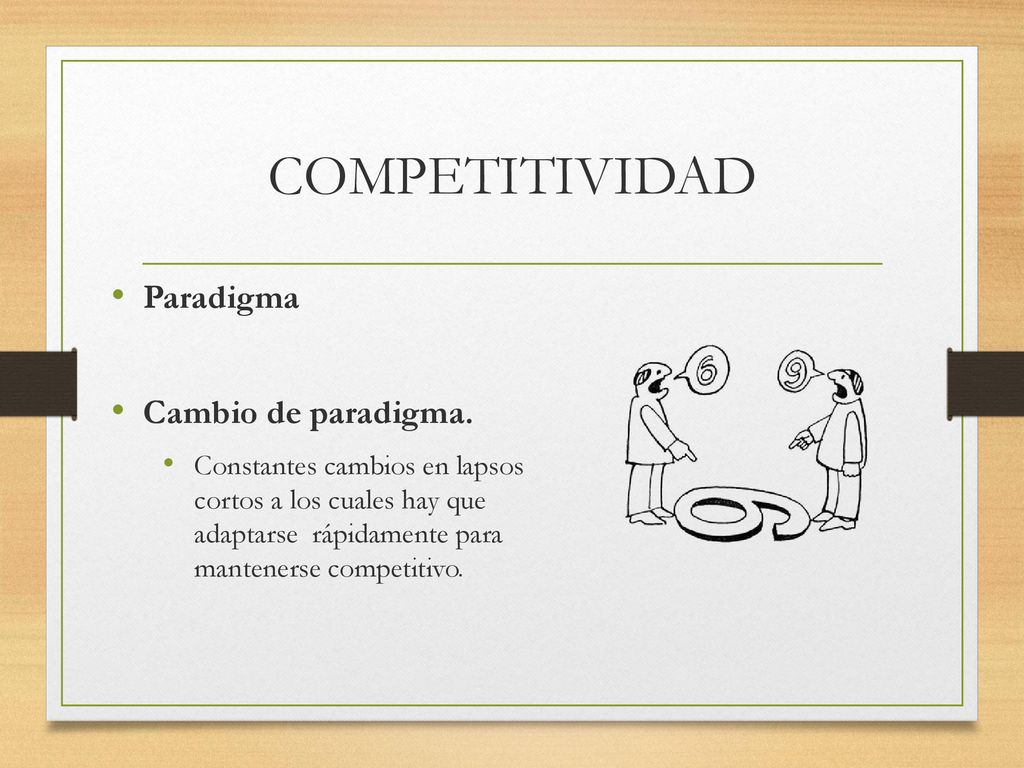 COMPETITIVIDAD

• Paradigma

• Cambio de paradigma.

• Constantes cambios en lapsos cortos a los cuales hay que adaptarse rápidamente para mantenerse competitivo.

6

9

6